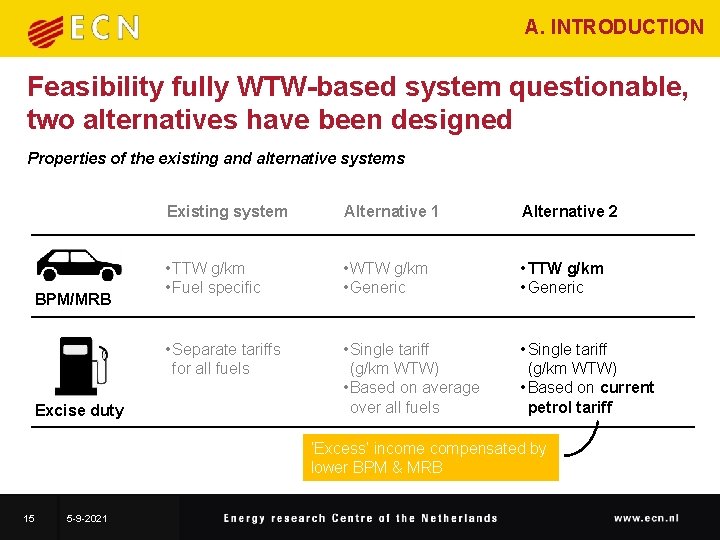 ECN

A. INTRODUCTION

Feasibility fully WTW-based system questionable, two alternatives have been designed

Properties of the existing and alternative systems

| | Existing system | Alternative 1 | Alternative 2 |
|---|---|---|---|
| BPM/MRB | •TTW g/km •Fuel specific | •WTW g/km •Generic | •TTW g/km •Generic |
| Excise duty | •Separate tariffs for all fuels | •Single tariff (g/km WTW) •Based on average over all fuels | •Single tariff (g/km WTW) •Based on current petrol tariff |

'Excess' income compensated by lower BPM & MRB

15 5-9-2021 Energy research Centre of the Netherlands www.ecn.nl